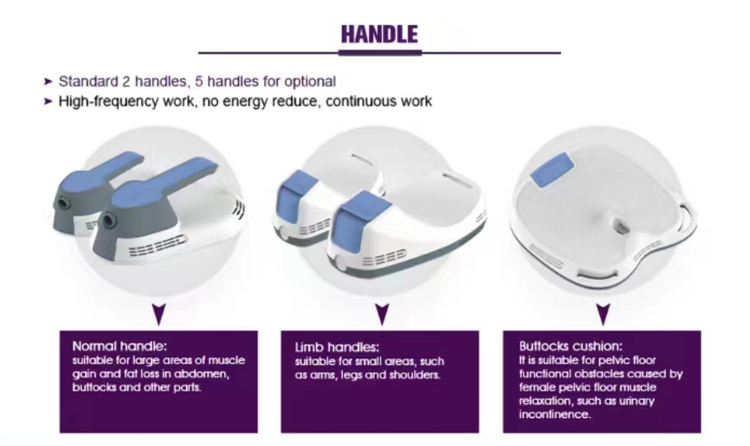 HANDLE

➤ Standard 2 handles, 5 handles for optional
➤ High-frequency work, no energy reduce, continuous work

Normal handle:
suitable for large areas of muscle gain and fat loss in abdomen, buttocks and other parts.

Limb handles:
suitable for small areas, such as arms, legs and shoulders.

Buttocks cushion:
It is suitable for pelvic floor functional obstacles caused by female pelvic floor muscle relaxation, such as urinary incontinence.